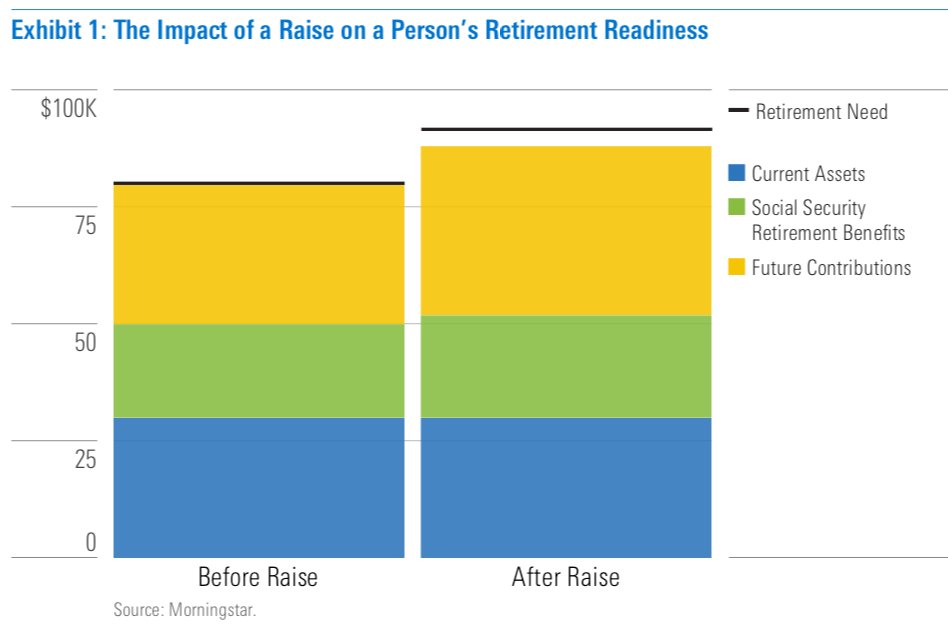 Exhibit 1: The Impact of a Raise on a Person's Retirement Readiness

$100K
75
50
25
0

Before Raise
After Raise

Retirement Need
Current Assets
Social Security Retirement Benefits
Future Contributions

Source: Morningstar.